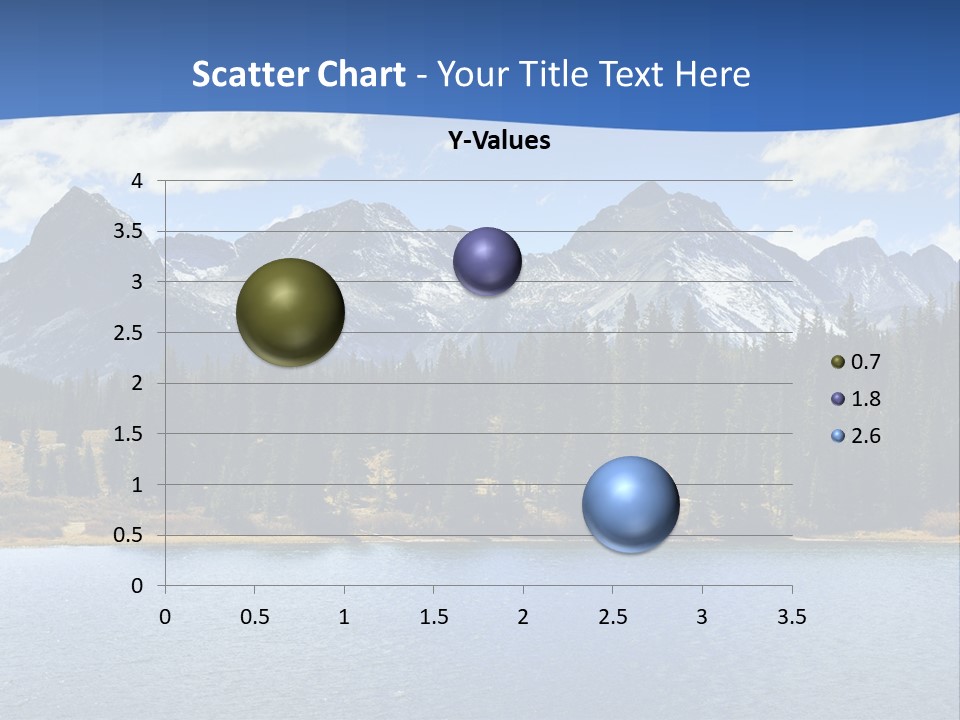 Scatter Chart - Your Title Text Here

Y-Values

4
3.5
3
2.5
2
1.5
1
0.5
0

0 0.5 1 1.5 2 2.5 3 3.5

0.7
1.8
2.6